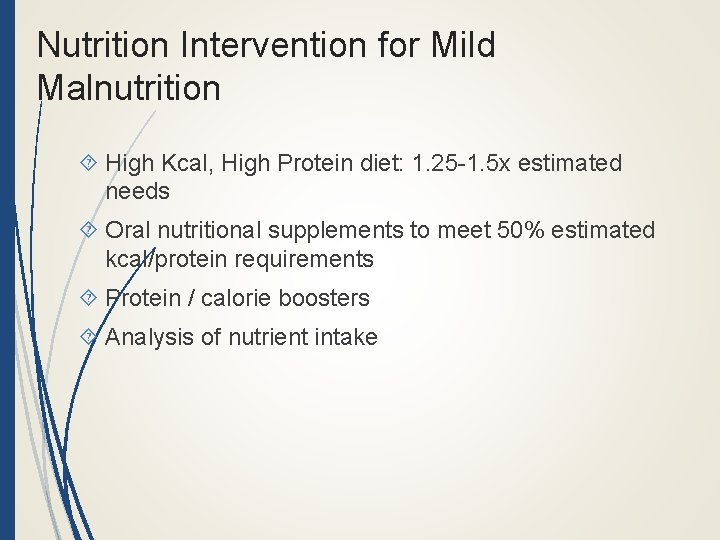 Nutrition Intervention for Mild Malnutrition

High Kcal, High Protein diet: 1.25-1.5x estimated needs

Oral nutritional supplements to meet 50% estimated kcal/protein requirements

Protein / calorie boosters

Analysis of nutrient intake